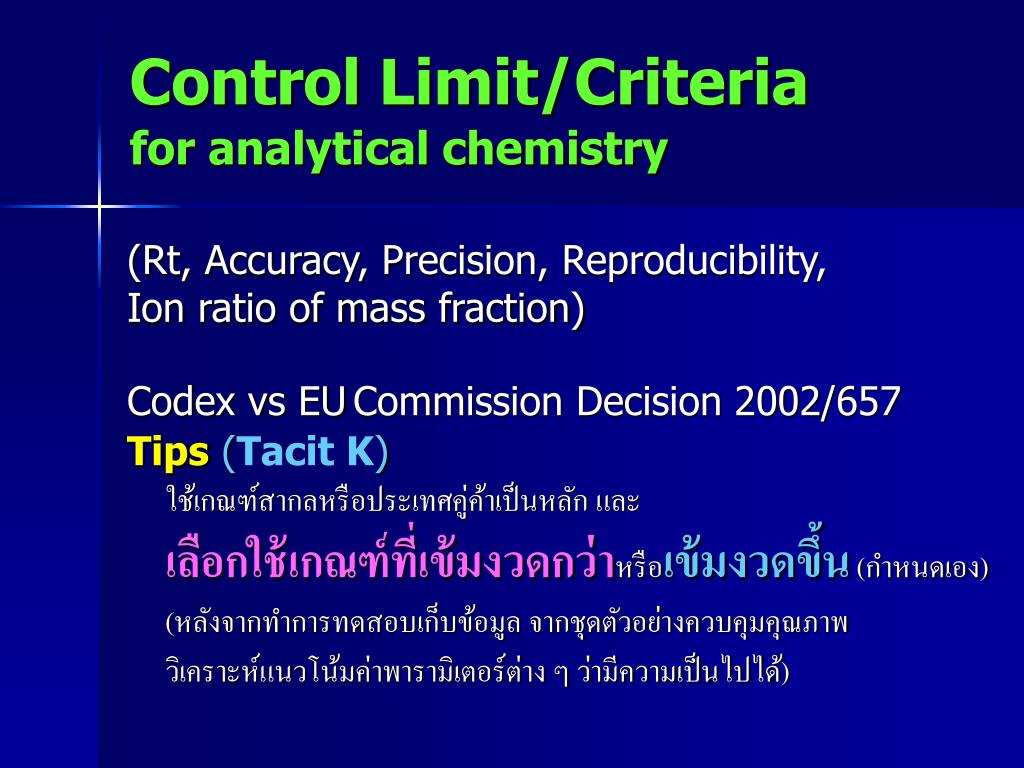 Control Limit/Criteria
for analytical chemistry

(Rt, Accuracy, Precision, Reproducibility, Ion ratio of mass fraction)

Codex vs EU Commission Decision 2002/657
Tips (Tacit K)

ใช้เกณฑ์สากลหรือประเทศคู่ค้าเป็นหลัก และ
เลือกใช้เกณฑ์ที่เข้มงวดกว่าหรือเข้มงวดขึ้น (กำหนดเอง)
(หลังจากทำการทดสอบเก็บข้อมูล จากชุดตัวอย่างควบคุมคุณภาพ วิเคราะห์แนวโน้มค่าพารามิเตอร์ต่าง ๆ ว่ามีความเป็นไปได้)